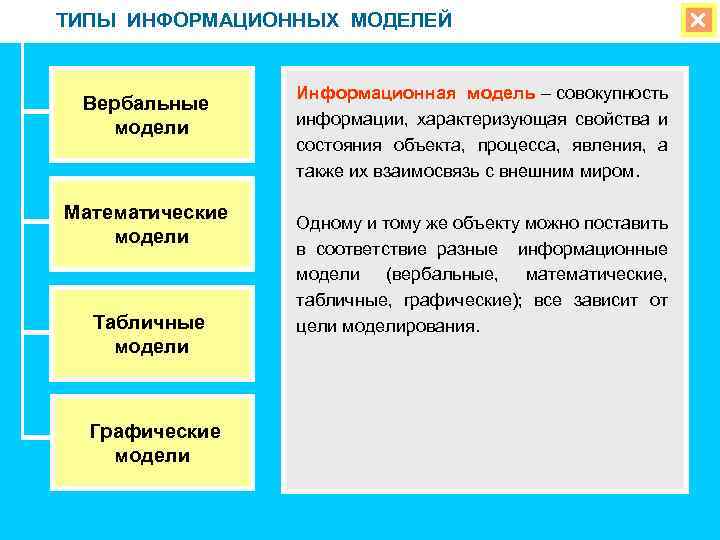 ТИПЫ ИНФОРМАЦИОННЫХ МОДЕЛЕЙ

Вербальные модели

Математические модели

Табличные модели

Графические модели

Информационная модель – совокупность информации, характеризующая свойства и состояния объекта, процесса, явления, а также их взаимосвязь с внешним миром.

Одному и тому же объекту можно поставить в соответствие разные информационные модели (вербальные, математические, табличные, графические); все зависит от цели моделирования.